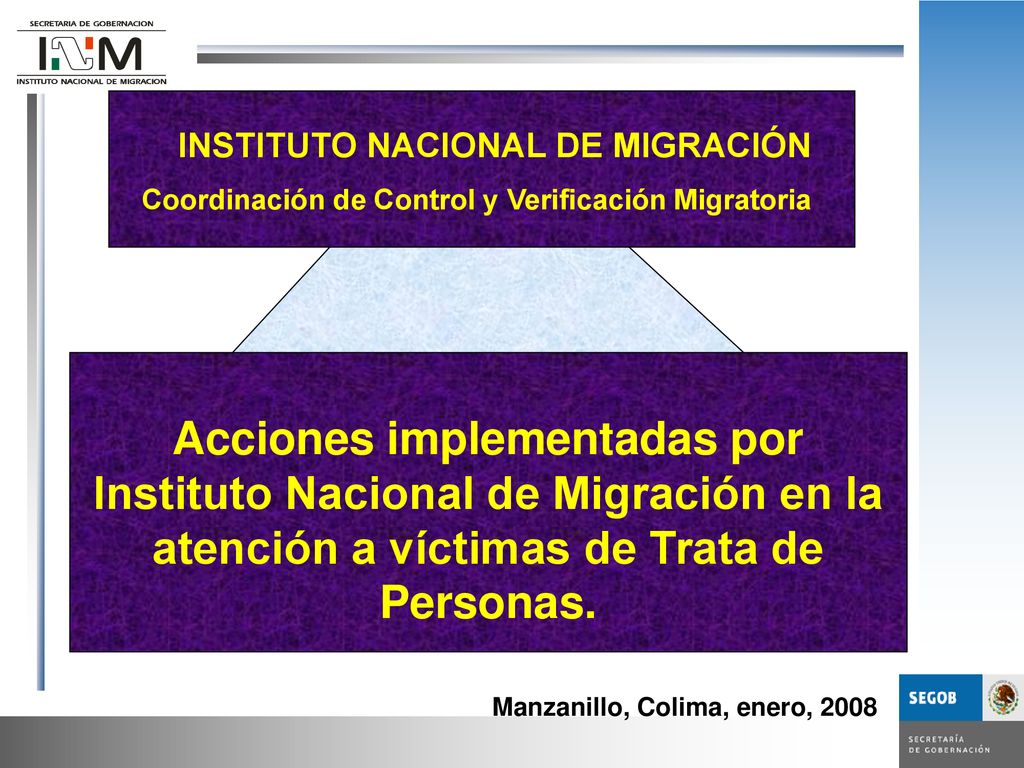 SECRETARIA DE GOBERNACION
INM
INSTITUTO NACIONAL DE MIGRACION

INSTITUTO NACIONAL DE MIGRACIÓN
Coordinación de Control y Verificación Migratoria

Acciones implementadas por Instituto Nacional de Migración en la atención a víctimas de Trata de Personas.

Manzanillo, Colima, enero, 2008

SEGOB
SECRETARÍA DE GOBERNACIÓN